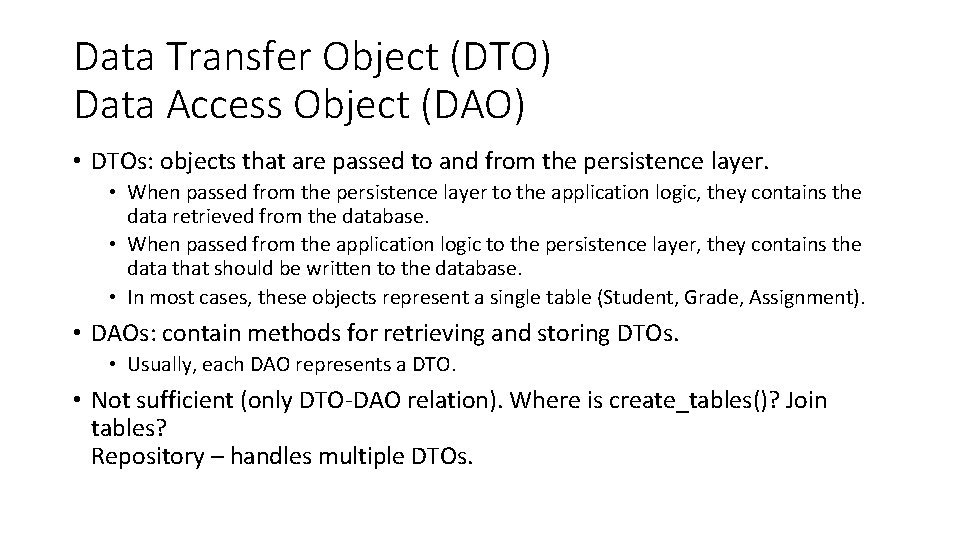 Data Transfer Object (DTO)
Data Access Object (DAO)

• DTOs: objects that are passed to and from the persistence layer.
  • When passed from the persistence layer to the application logic, they contains the data retrieved from the database.
  • When passed from the application logic to the persistence layer, they contains the data that should be written to the database.
  • In most cases, these objects represent a single table (Student, Grade, Assignment).

• DAOs: contain methods for retrieving and storing DTOs.
  • Usually, each DAO represents a DTO.

• Not sufficient (only DTO-DAO relation). Where is create_tables()? Join tables?
Repository – handles multiple DTOs.